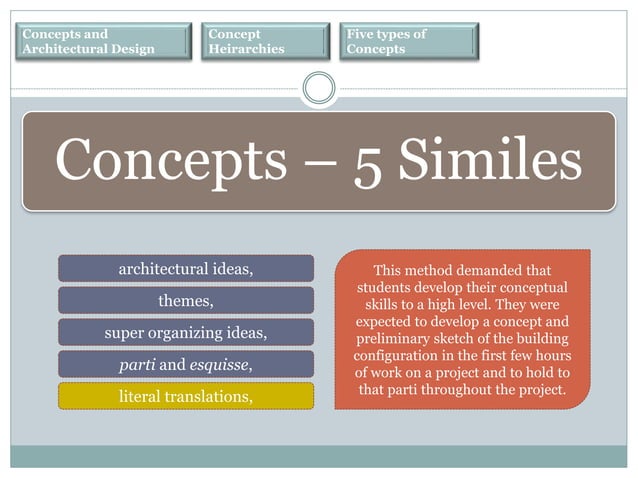 Concepts and Architectural Design

Concept Heirarchies

Five types of Concepts

Concepts – 5 Similes

architectural ideas,

themes,

super organizing ideas,

parti and esquisse,

literal translations,

This method demanded that students develop their conceptual skills to a high level. They were expected to develop a concept and preliminary sketch of the building configuration in the first few hours of work on a project and to hold to that parti throughout the project.